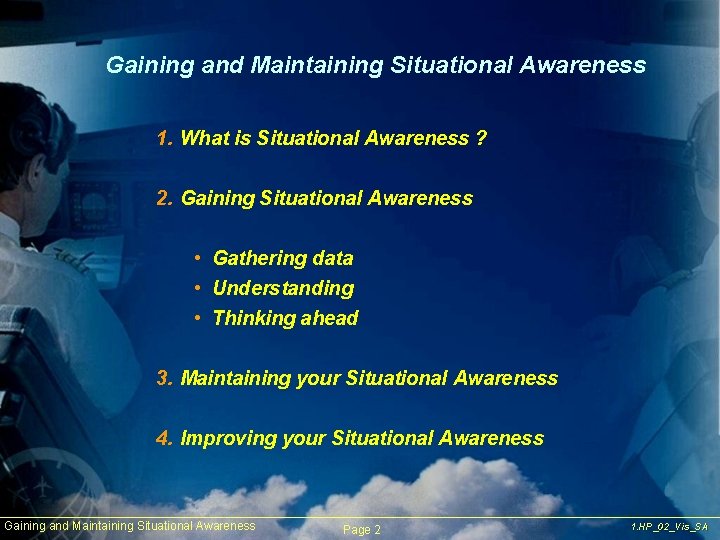 Gaining and Maintaining Situational Awareness

1. What is Situational Awareness ?

2. Gaining Situational Awareness

• Gathering data
• Understanding
• Thinking ahead

3. Maintaining your Situational Awareness

4. Improving your Situational Awareness

Gaining and Maintaining Situational Awareness

Page 2

1.HP_02_Vis_SA